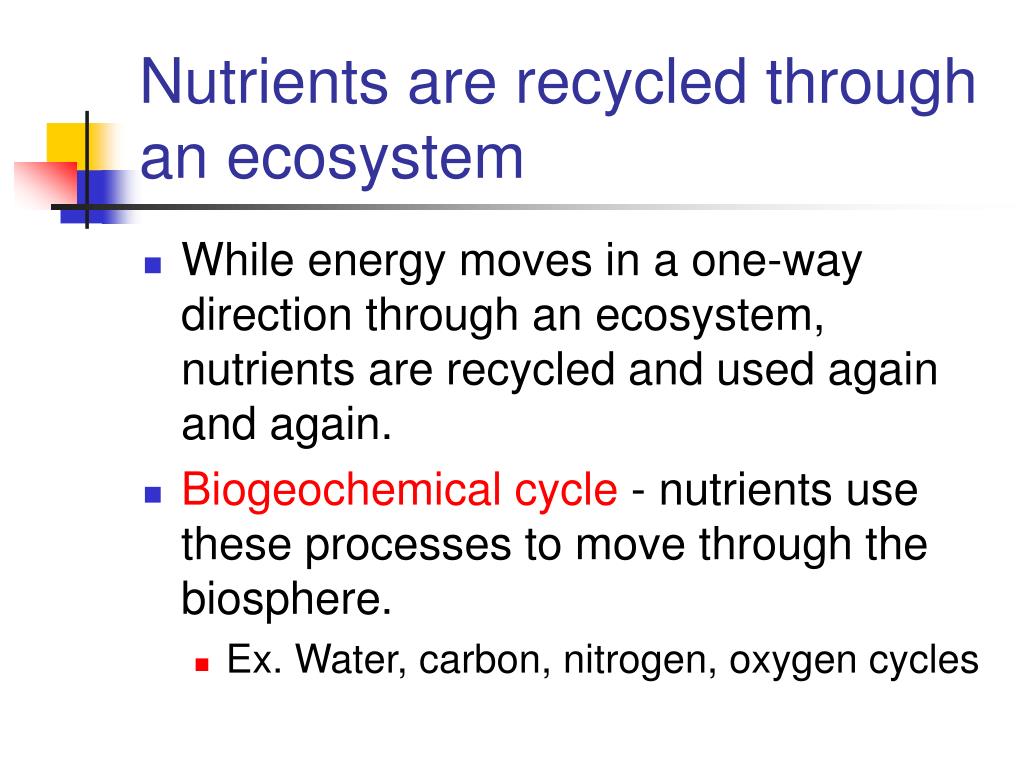 Nutrients are recycled through an ecosystem

- While energy moves in a one-way direction through an ecosystem, nutrients are recycled and used again and again.
- Biogeochemical cycle - nutrients use these processes to move through the biosphere.
  - Ex. Water, carbon, nitrogen, oxygen cycles